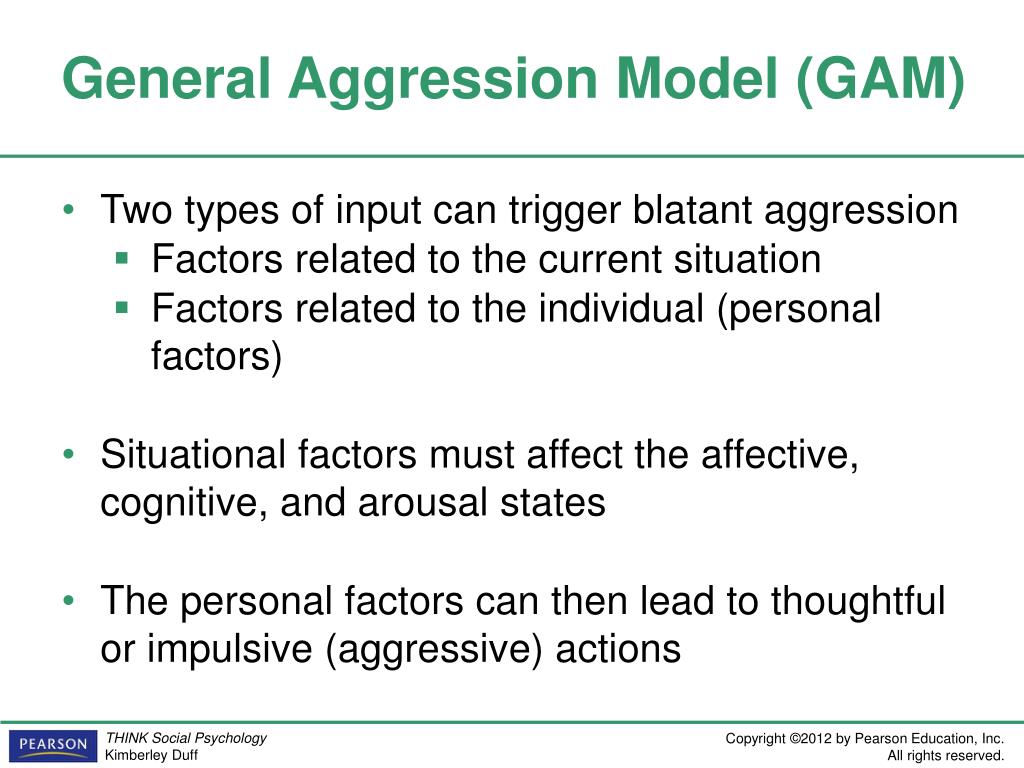 General Aggression Model (GAM)

• Two types of input can trigger blatant aggression
  ▪ Factors related to the current situation
  ▪ Factors related to the individual (personal factors)

• Situational factors must affect the affective, cognitive, and arousal states

• The personal factors can then lead to thoughtful or impulsive (aggressive) actions

PEARSON

THINK Social Psychology
Kimberley Duff

Copyright ©2012 by Pearson Education, Inc.
All rights reserved.